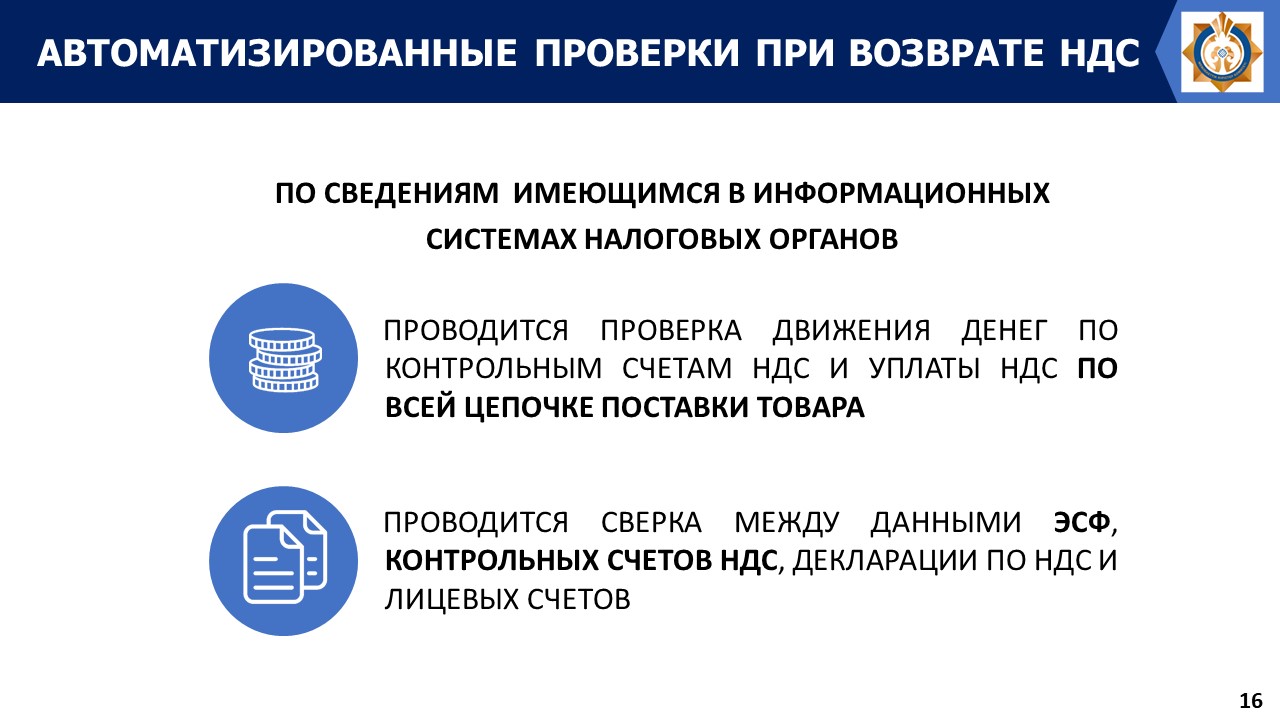 АВТОМАТИЗИРОВАННЫЕ ПРОВЕРКИ ПРИ ВОЗВРАТЕ НДС

ПО СВЕДЕНИЯМ ИМЕЮЩИМСЯ В ИНФОРМАЦИОННЫХ СИСТЕМАХ НАЛОГОВЫХ ОРГАНОВ

ПРОВОДИТСЯ ПРОВЕРКА ДВИЖЕНИЯ ДЕНЕГ ПО КОНТРОЛЬНЫМ СЧЕТАМ НДС И УПЛАТЫ НДС ПО ВСЕЙ ЦЕПОЧКЕ ПОСТАВКИ ТОВАРА

ПРОВОДИТСЯ СВЕРКА МЕЖДУ ДАННЫМИ ЭСФ, КОНТРОЛЬНЫХ СЧЕТОВ НДС, ДЕКЛАРАЦИИ ПО НДС И ЛИЦЕВЫХ СЧЕТОВ

16